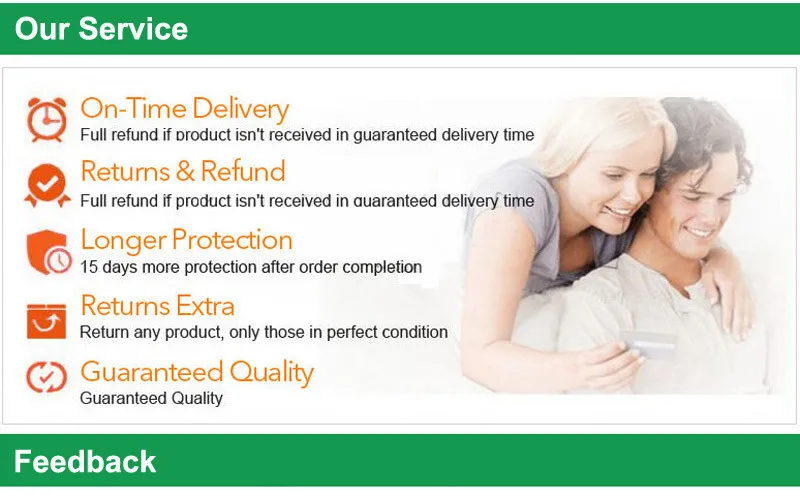 Our Service

On-Time Delivery
Full refund if product isn't received in guaranteed delivery time

Returns & Refund
Full refund if product isn't received in guaranteed delivery time

Longer Protection
15 days more protection after order completion

Returns Extra
Return any product, only those in perfect condition

Guaranteed Quality
Guaranteed Quality

Feedback